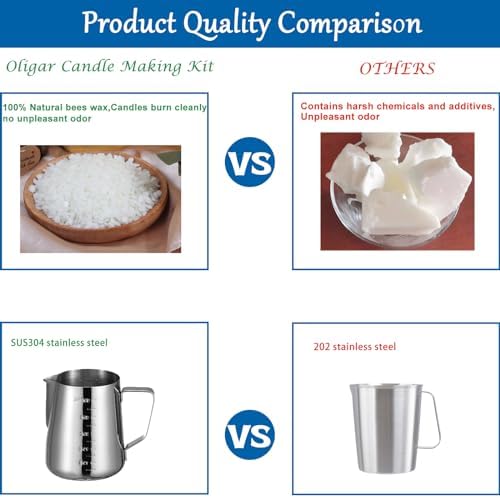 Product Quality Comparison

Oligar Candle Making Kit

OTHERS

100% Natural bees wax,Candles burn cleanly no unpleasant odor

VS

Contains harsh chemicals and additives, Unpleasant odor

SUS304 stainless steel

VS

202 stainless steel